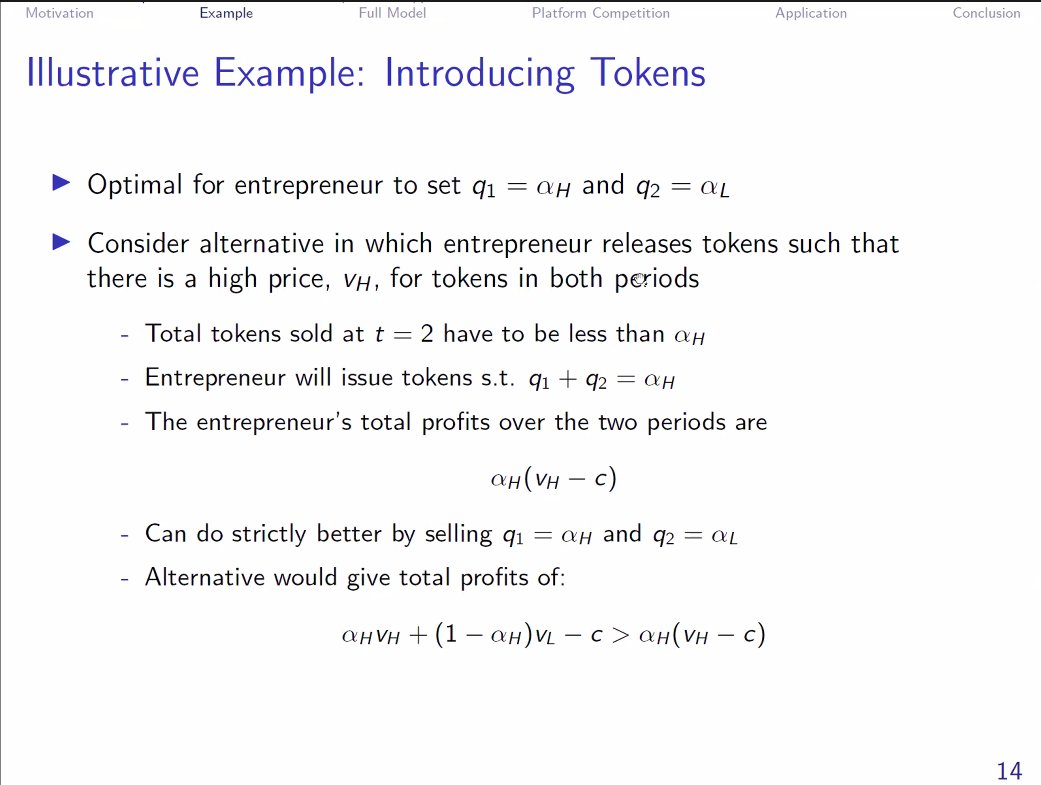 Motivation Example Full Model Platform Competition Application Conclusion

Illustrative Example: Introducing Tokens

▶ Optimal for entrepreneur to set $q_1 = \alpha_H$ and $q_2 = \alpha_L$

▶ Consider alternative in which entrepreneur releases tokens such that there is a high price, $v_H$, for tokens in both periods

- Total tokens sold at $t = 2$ have to be less than $\alpha_H$
- Entrepreneur will issue tokens s.t. $q_1 + q_2 = \alpha_H$
- The entrepreneur's total profits over the two periods are

$\alpha_H(v_H - c)$

- Can do strictly better by selling $q_1 = \alpha_H$ and $q_2 = \alpha_L$
- Alternative would give total profits of:

$\alpha_H v_H + (1 - \alpha_H)v_L - c > \alpha_H(v_H - c)$

14